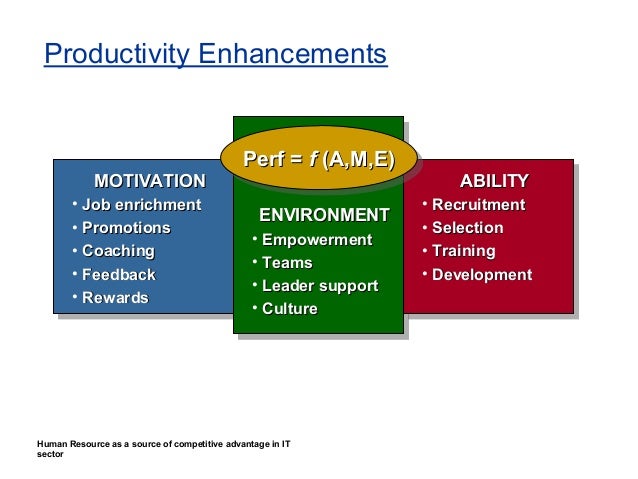 Productivity Enhancements

Perf = $f$ (A,M,E)

MOTIVATION
• Job enrichment
• Promotions
• Coaching
• Feedback
• Rewards

ENVIRONMENT
• Empowerment
• Teams
• Leader support
• Culture

ABILITY
• Recruitment
• Selection
• Training
• Development

Human Resource as a source of competitive advantage in IT sector